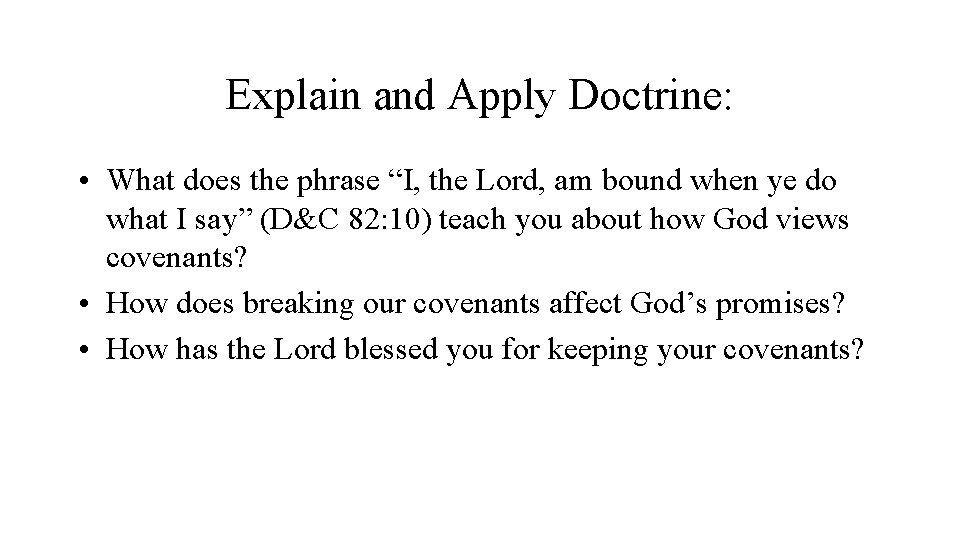 Explain and Apply Doctrine:

• What does the phrase “I, the Lord, am bound when ye do what I say” (D&C 82:10) teach you about how God views covenants?
• How does breaking our covenants affect God’s promises?
• How has the Lord blessed you for keeping your covenants?